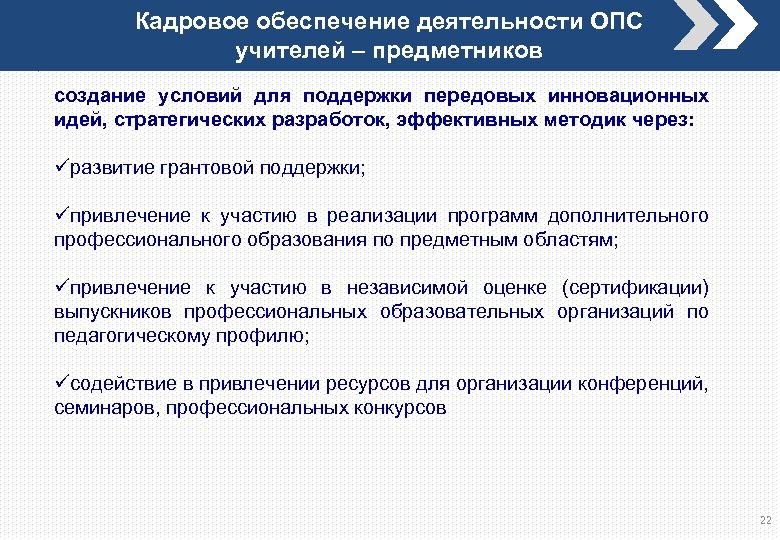 Кадровое обеспечение деятельности ОПС учителей – предметников

создание условий для поддержки передовых инновационных идей, стратегических разработок, эффективных методик через:

✓развитие грантовой поддержки;

✓привлечение к участию в реализации программ дополнительного профессионального образования по предметным областям;

✓привлечение к участию в независимой оценке (сертификации) выпускников профессиональных образовательных организаций по педагогическому профилю;

✓содействие в привлечении ресурсов для организации конференций, семинаров, профессиональных конкурсов

22